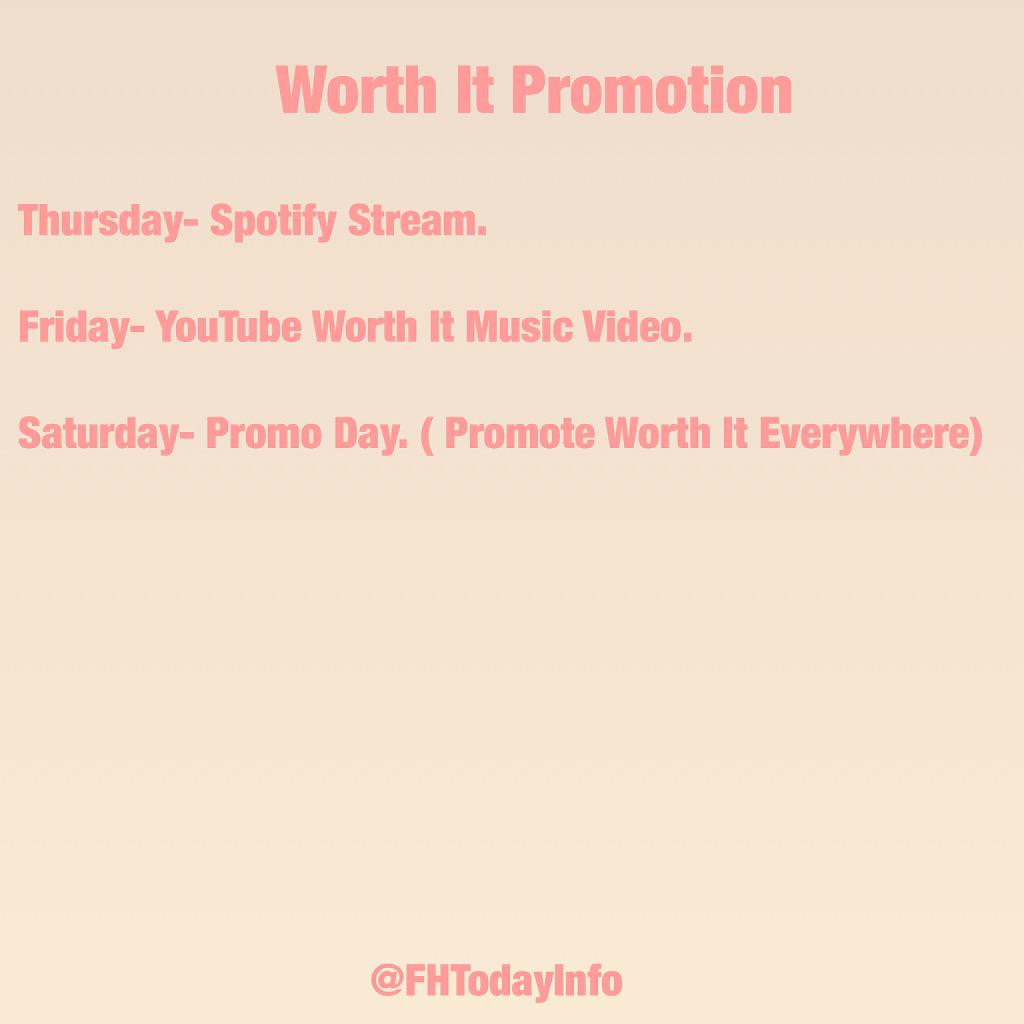 Worth It Promotion

Thursday- Spotify Stream.

Friday- YouTube Worth It Music Video.

Saturday- Promo Day. ( Promote Worth It Everywhere)

@FHTodayInfo